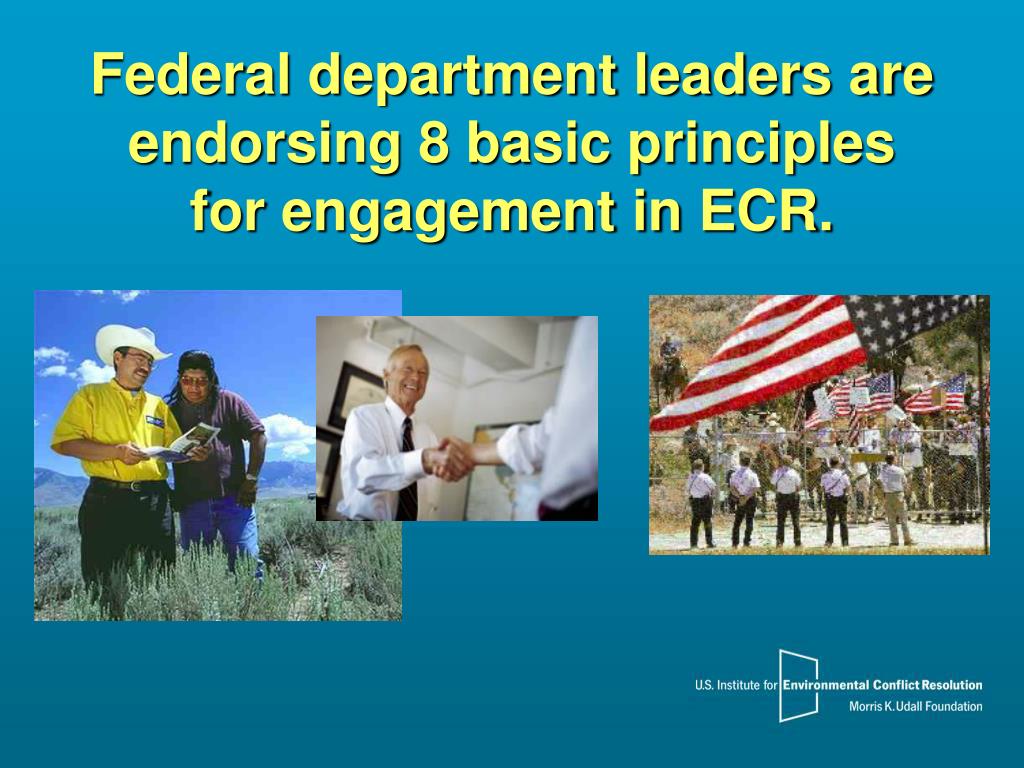 Federal department leaders are endorsing 8 basic principles for engagement in ECR.

U.S. Institute for Environmental Conflict Resolution
Morris K. Udall Foundation